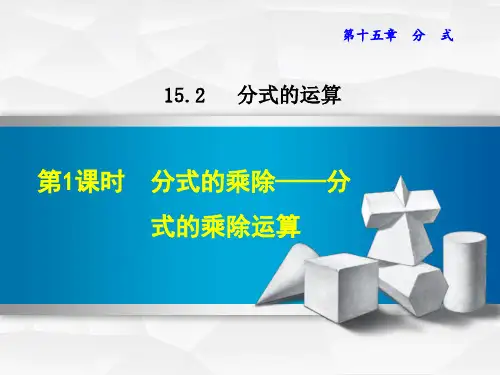 第十五章　分　式

15.2　分式的运算

第1课时　分式的乘除——分式的乘除运算